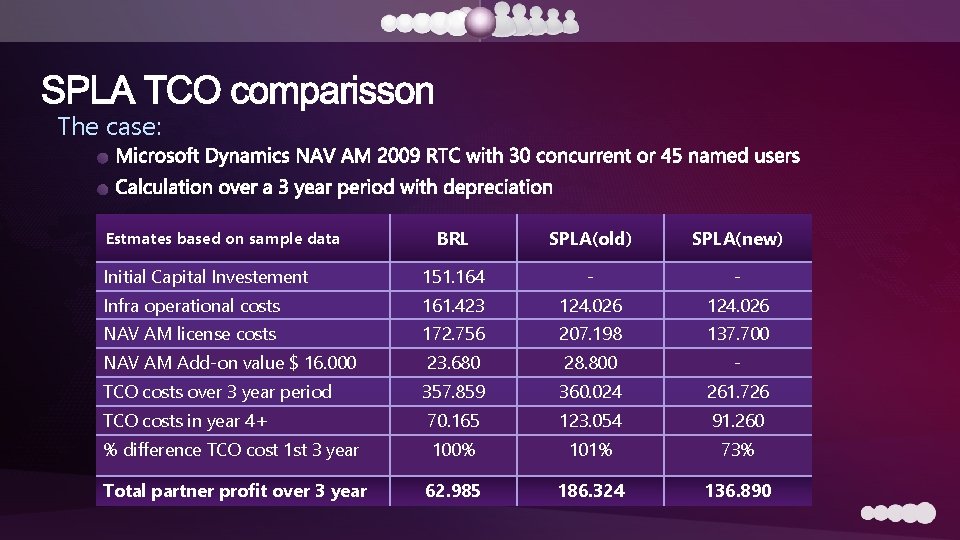 SPLA TCO comparisson

The case:

Microsoft Dynamics NAV AM 2009 RTC with 30 concurrent or 45 named users

Calculation over a 3 year period with depreciation

| Estmates based on sample data | BRL | SPLA(old) | SPLA(new) |
|---|---|---|---|
| Initial Capital Investement | 151.164 | - | - |
| Infra operational costs | 161.423 | 124.026 | 124.026 |
| NAV AM license costs | 172.756 | 207.198 | 137.700 |
| NAV AM Add-on value $ 16.000 | 23.680 | 28.800 | - |
| TCO costs over 3 year period | 357.859 | 360.024 | 261.726 |
| TCO costs in year 4+ | 70.165 | 123.054 | 91.260 |
| % difference TCO cost 1st 3 year | 100% | 101% | 73% |
| Total partner profit over 3 year | 62.985 | 186.324 | 136.890 |